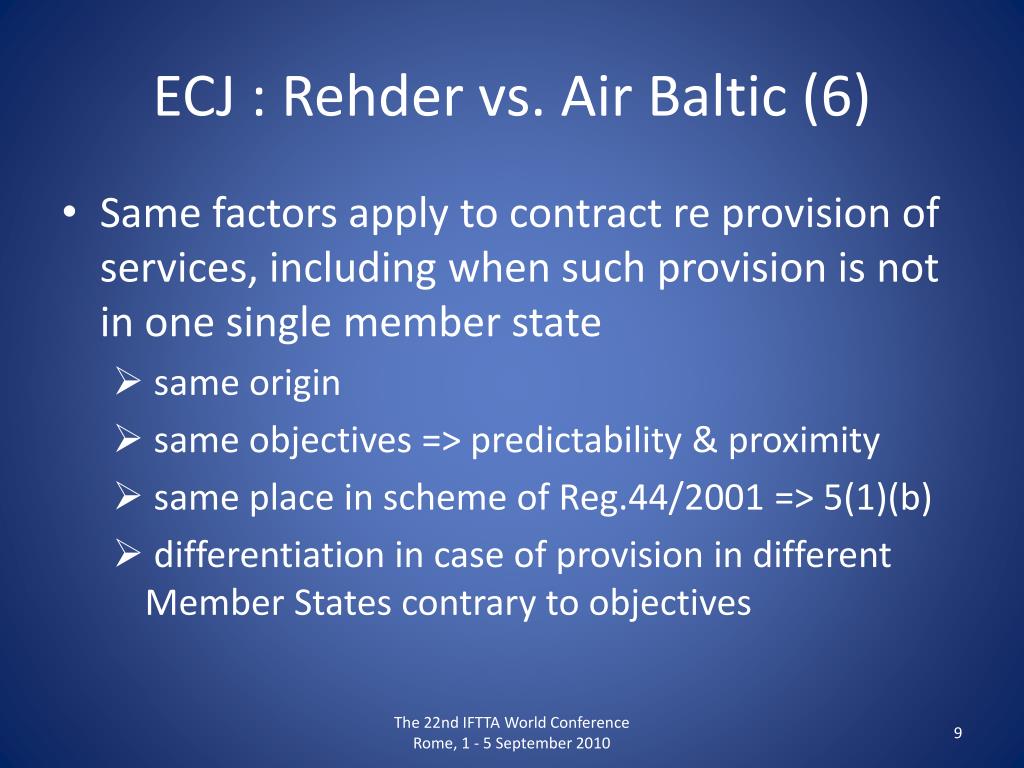 ECJ : Rehder vs. Air Baltic (6)

• Same factors apply to contract re provision of services, including when such provision is not in one single member state

➢ same origin

➢ same objectives => predictability & proximity

➢ same place in scheme of Reg.44/2001 => 5(1)(b)

➢ differentiation in case of provision in different Member States contrary to objectives

The 22nd IFTTA World Conference
Rome, 1 - 5 September 2010

9